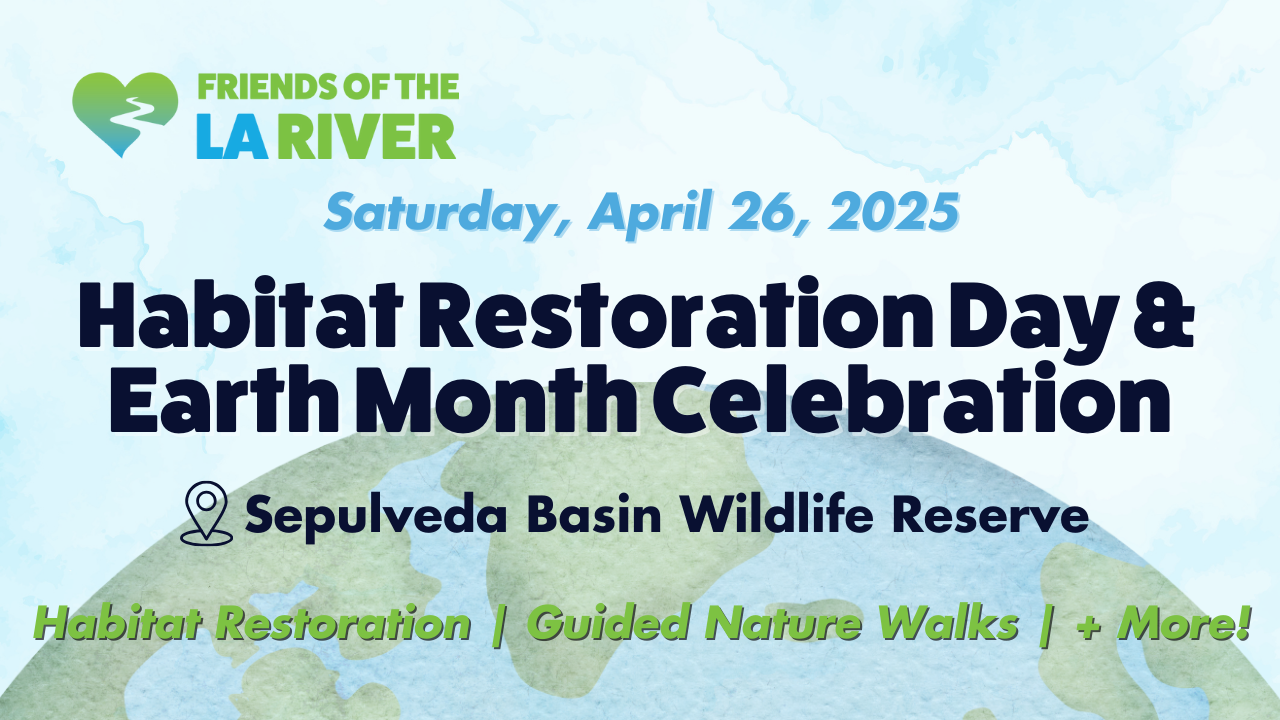 FRIENDS OF THE LA RIVER

Saturday, April 26, 2025

Habitat Restoration Day & Earth Month Celebration

Sepulveda Basin Wildlife Reserve

Habitat Restoration | Guided Nature Walks | + More!